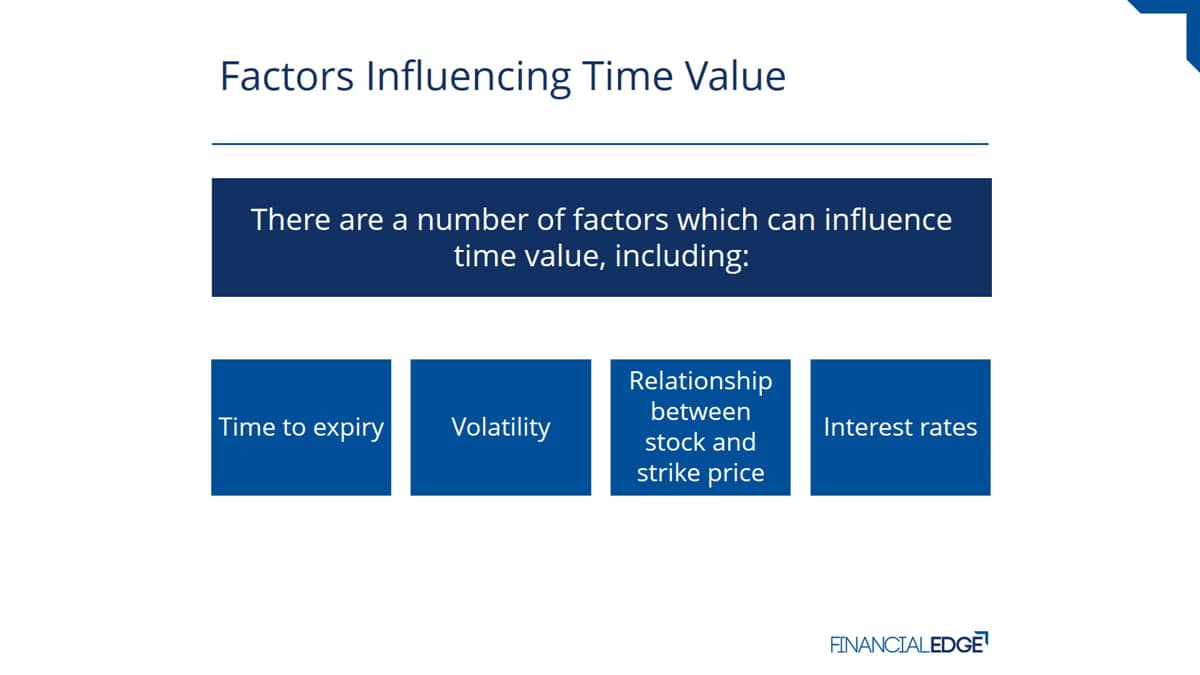 Factors Influencing Time Value

There are a number of factors which can influence time value, including:

Time to expiry

Volatility

Relationship between stock and strike price

Interest rates

FINANCIALEDGE